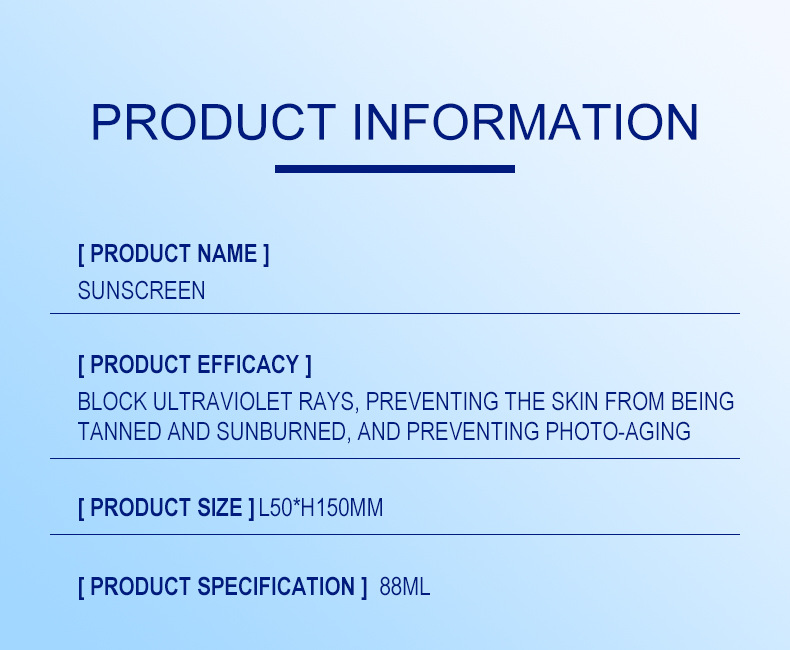 PRODUCT INFORMATION

[ PRODUCT NAME ]
SUNSCREEN

[ PRODUCT EFFICACY ]
BLOCK ULTRAVIOLET RAYS, PREVENTING THE SKIN FROM BEING TANNED AND SUNBURNED, AND PREVENTING PHOTO-AGING

[ PRODUCT SIZE ] L50*H150MM

[ PRODUCT SPECIFICATION ] 88ML